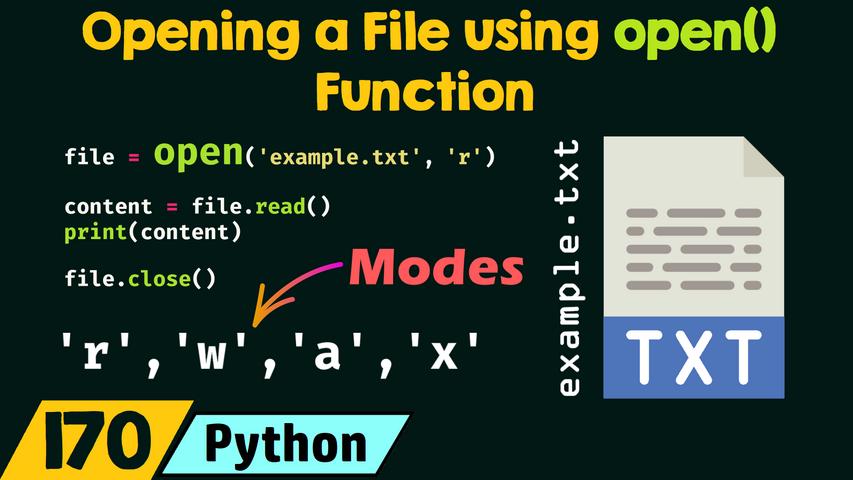 Opening a File using open() Function

file = open('example.txt', 'r')

content = file.read()
print(content)

file.close()

Modes

'r','w','a','x'

example.txt

TXT

170 Python